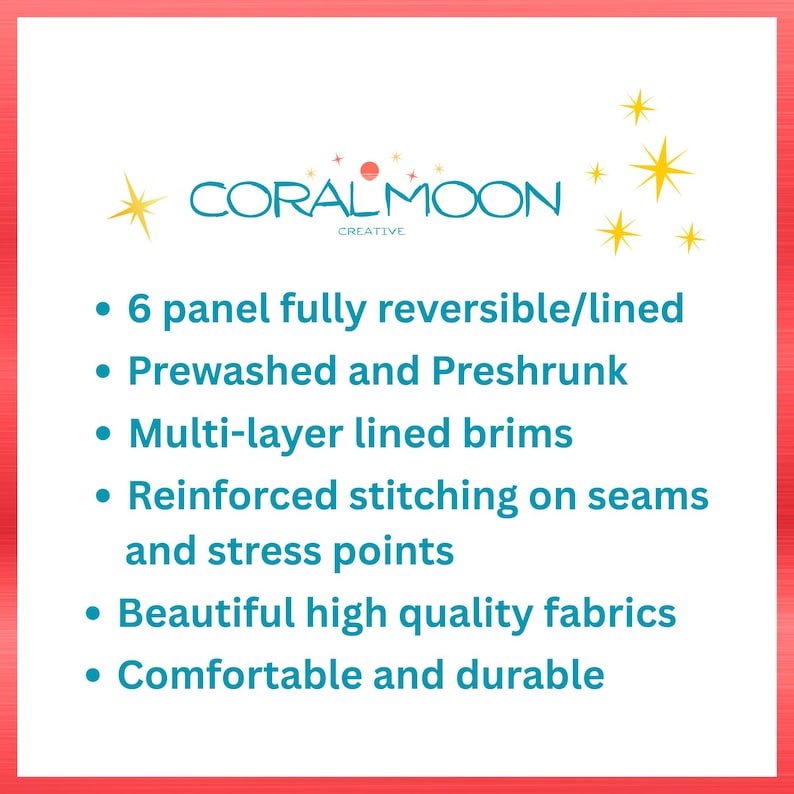 CORALMOON
CREATIVE

• 6 panel fully reversible/lined
• Prewashed and Preshrunk
• Multi-layer lined brims
• Reinforced stitching on seams and stress points
• Beautiful high quality fabrics
• Comfortable and durable